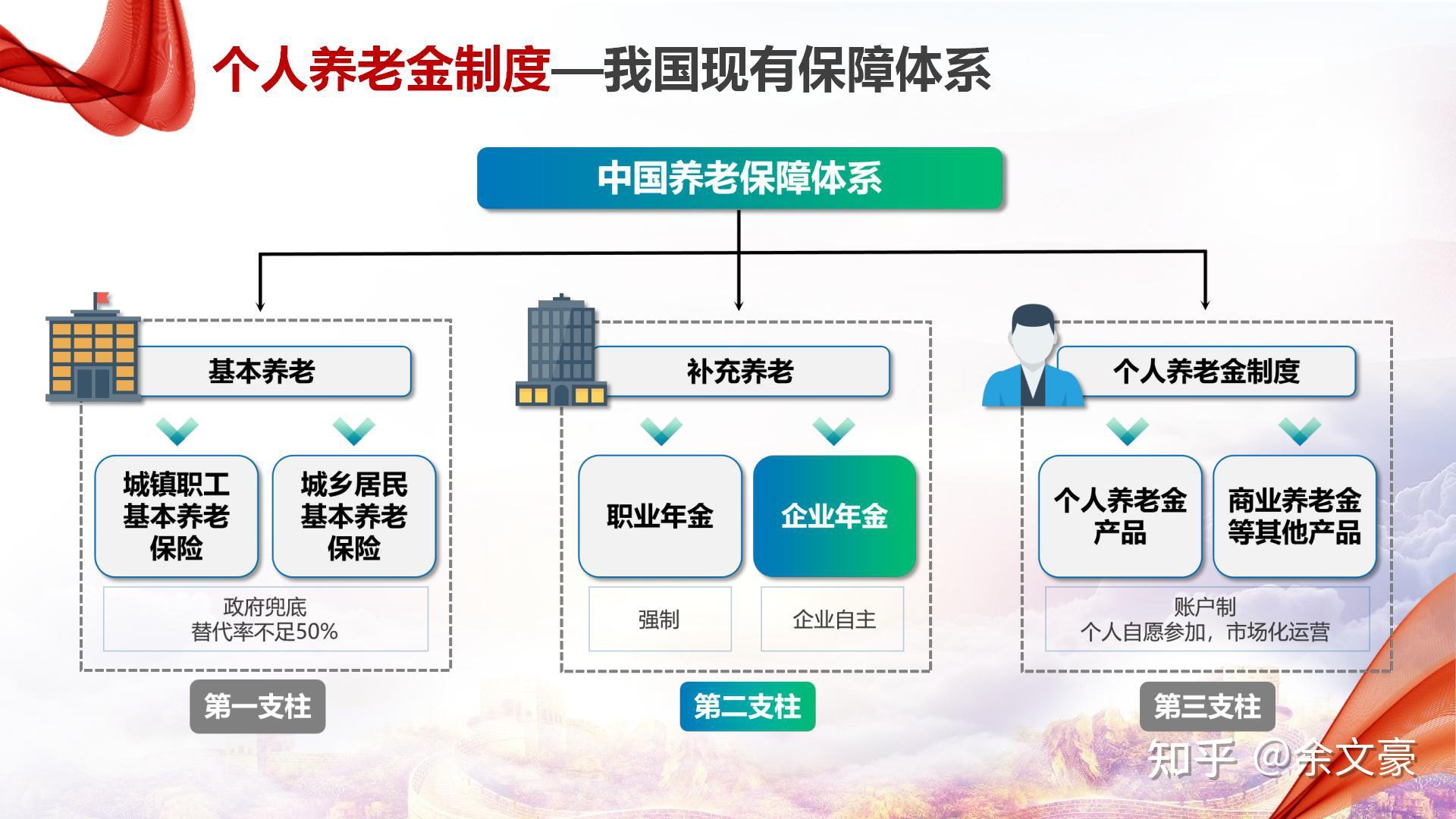 个人养老金制度—我国现有保障体系

中国养老保障体系

基本养老

城镇职工基本养老保险

城乡居民基本养老保险

政府兜底
替代率不足50%

第一支柱

补充养老

职业年金

企业年金

强制

企业自主

第二支柱

个人养老金制度

个人养老金产品

商业养老金等其他产品

账户制
个人自愿参加，市场化运营

第三支柱

知乎 @余文豪